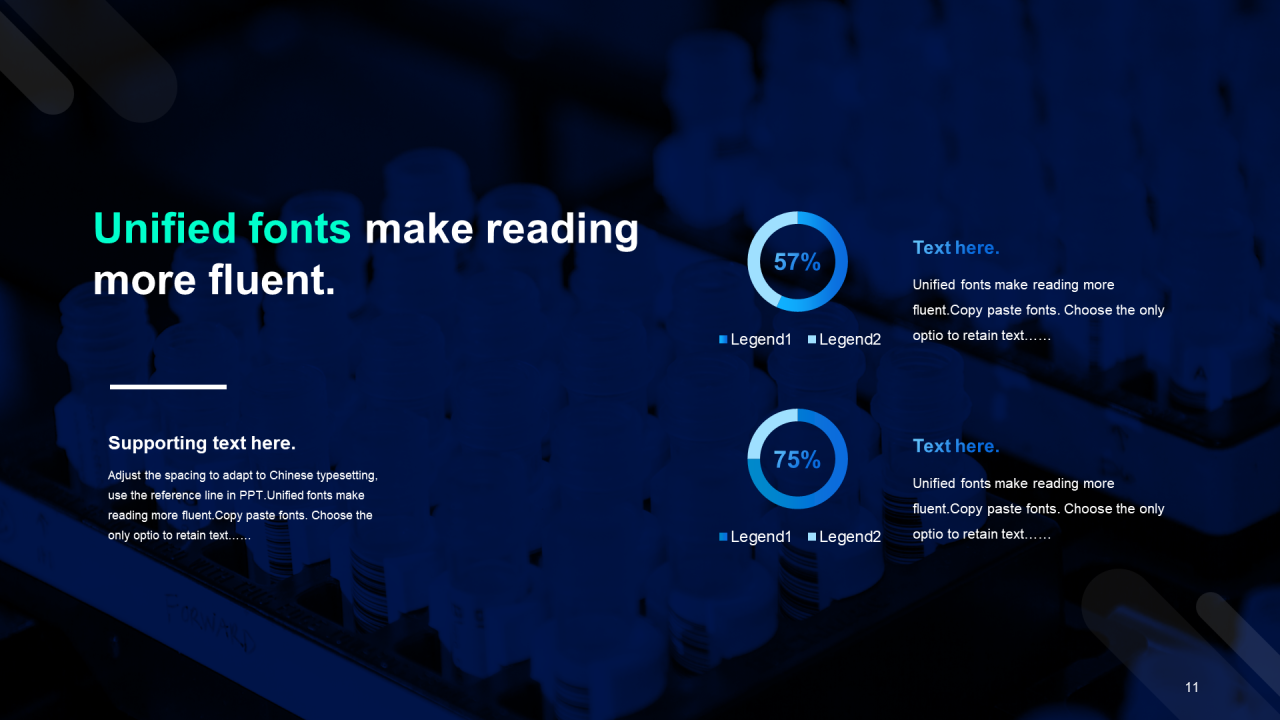 Unified fonts make reading more fluent.

Supporting text here.

Adjust the spacing to adapt to Chinese typesetting, use the reference line in PPT.Unified fonts make reading more fluent.Copy paste fonts. Choose the only optio to retain text……

57%

Legend1 Legend2

Text here.

Unified fonts make reading more fluent.Copy paste fonts. Choose the only optio to retain text……

75%

Legend1 Legend2

Text here.

Unified fonts make reading more fluent.Copy paste fonts. Choose the only optio to retain text……

11